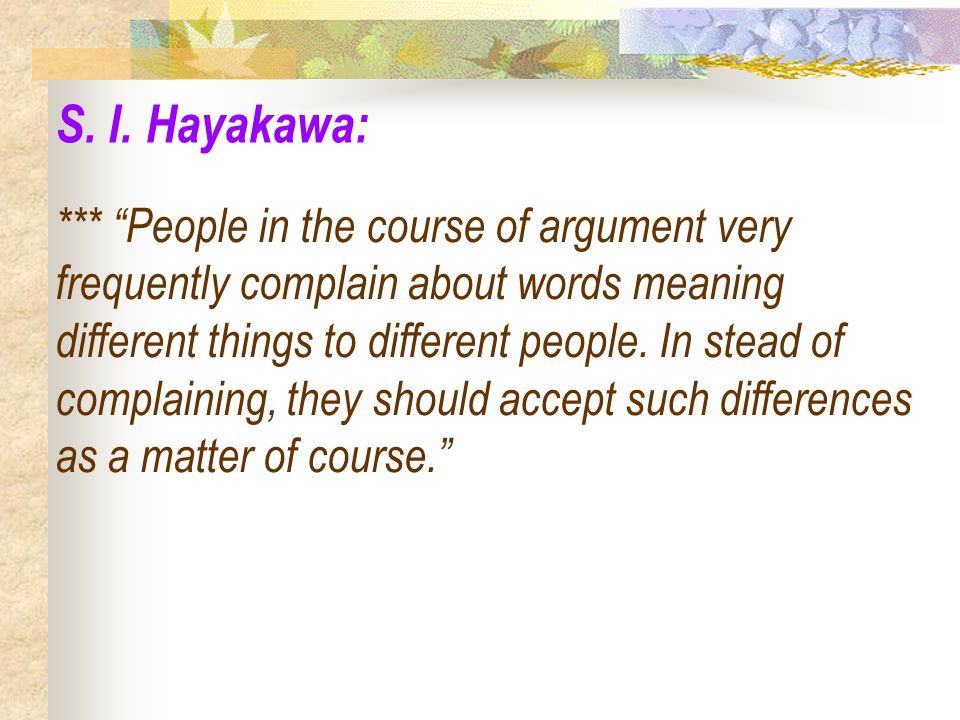 S. I. Hayakawa:

*** “People in the course of argument very frequently complain about words meaning different things to different people. In stead of complaining, they should accept such differences as a matter of course.”